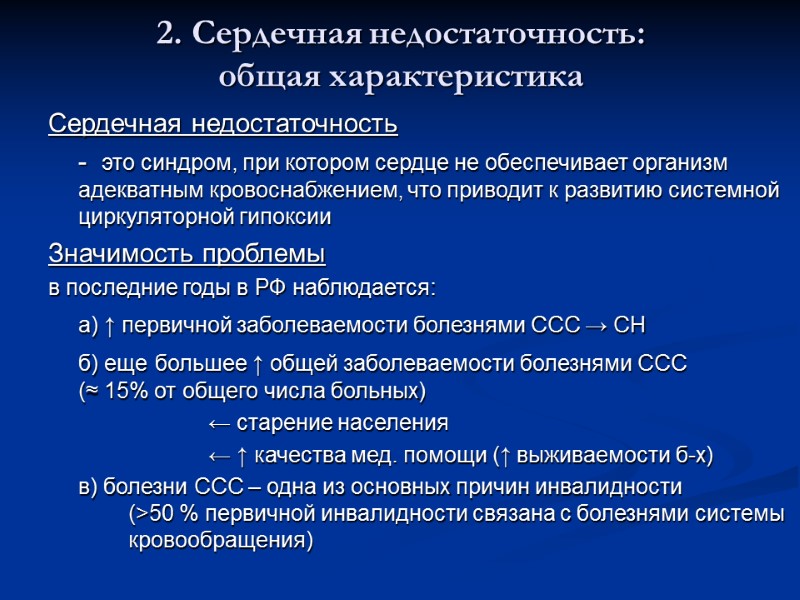 2. Сердечная недостаточность: общая характеристика

Сердечная недостаточность

- это синдром, при котором сердце не обеспечивает организм адекватным кровоснабжением, что приводит к развитию системной циркуляторной гипоксии

Значимость проблемы

в последние годы в РФ наблюдается:

а) ↑ первичной заболеваемости болезнями ССС → СН

б) еще большее ↑ общей заболеваемости болезнями ССС (≈ 15% от общего числа больных)

← старение населения

← ↑ качества мед. помощи (↑ выживаемости б-х)

в) болезни ССС – одна из основных причин инвалидности (>50 % первичной инвалидности связана с болезнями системы кровообращения)